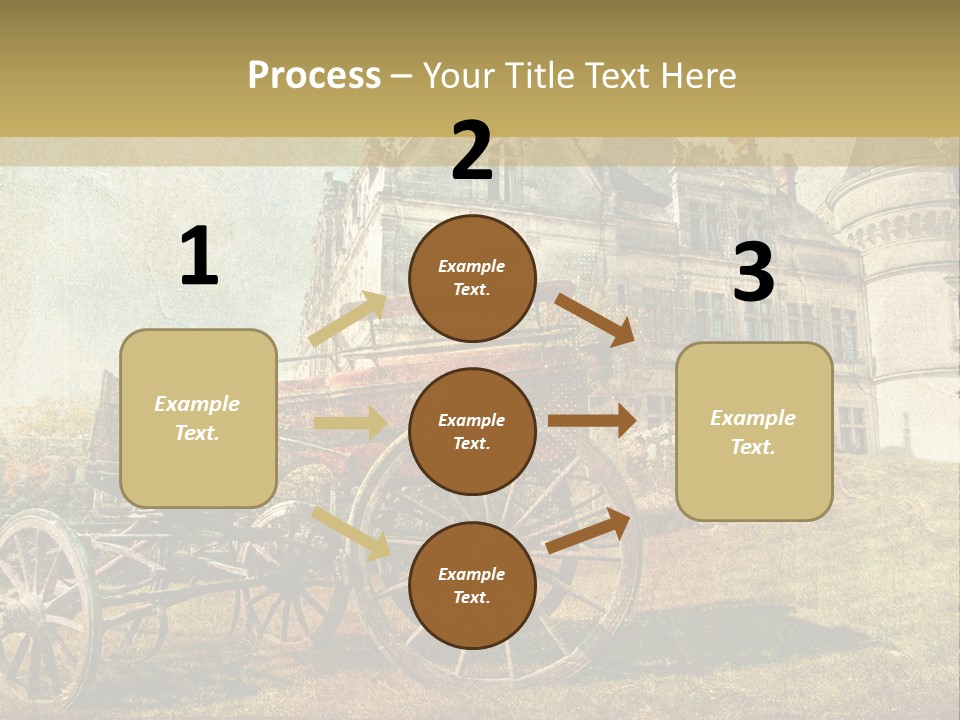 Process – Your Title Text Here

1

Example Text.

2

Example Text.

Example Text.

Example Text.

3

Example Text.